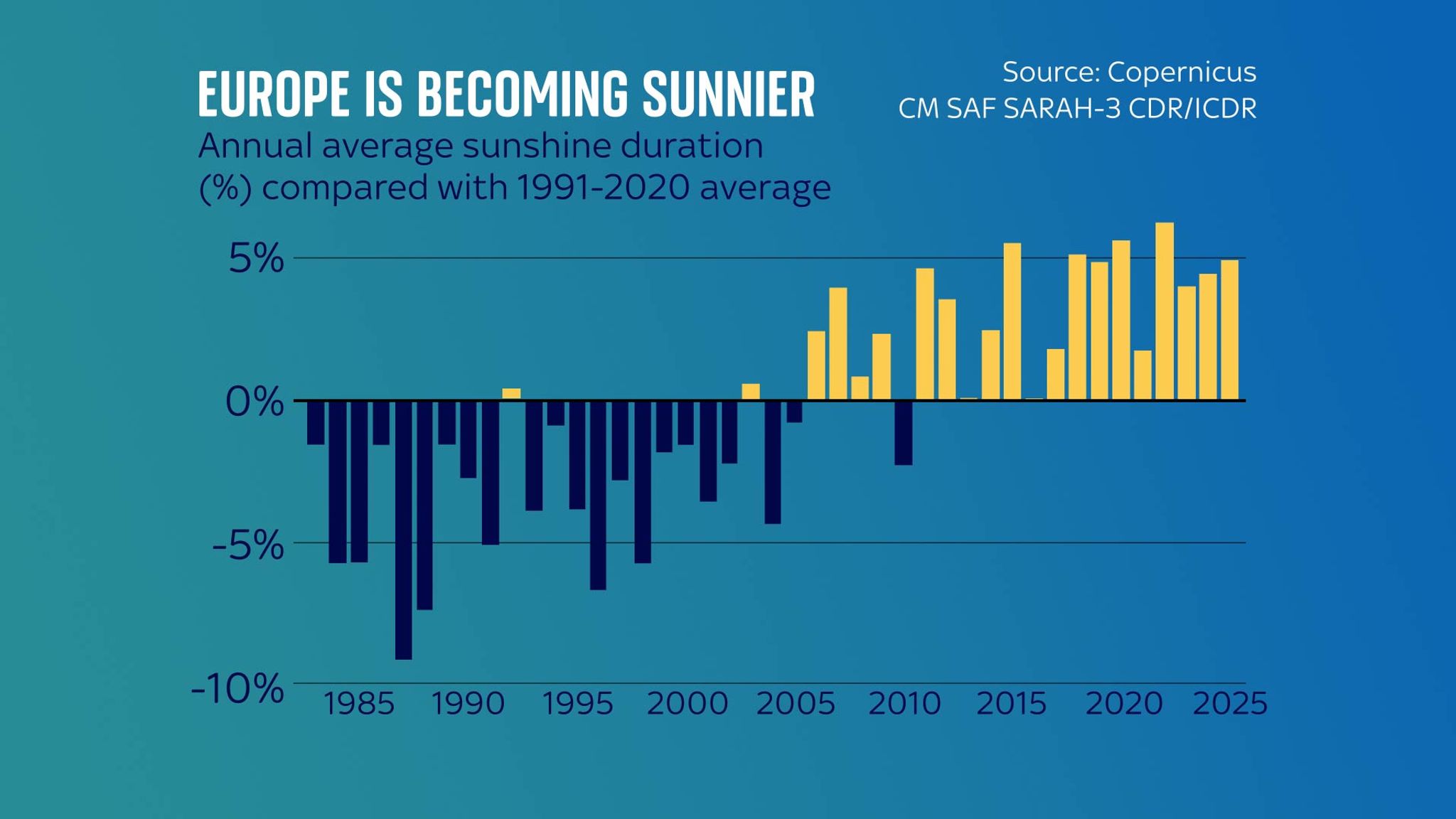 EUROPE IS BECOMING SUNNIER

Source: Copernicus
CM SAF SARAH-3 CDR/ICDR

Annual average sunshine duration (%) compared with 1991-2020 average

5%
0%
-5%
-10%

1985 1990 1995 2000 2005 2010 2015 2020 2025